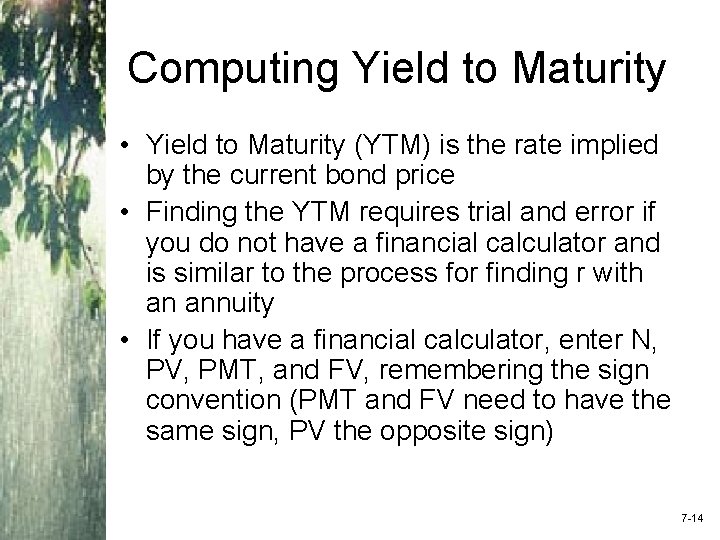 Computing Yield to Maturity

• Yield to Maturity (YTM) is the rate implied by the current bond price
• Finding the YTM requires trial and error if you do not have a financial calculator and is similar to the process for finding r with an annuity
• If you have a financial calculator, enter N, PV, PMT, and FV, remembering the sign convention (PMT and FV need to have the same sign, PV the opposite sign)

7-14